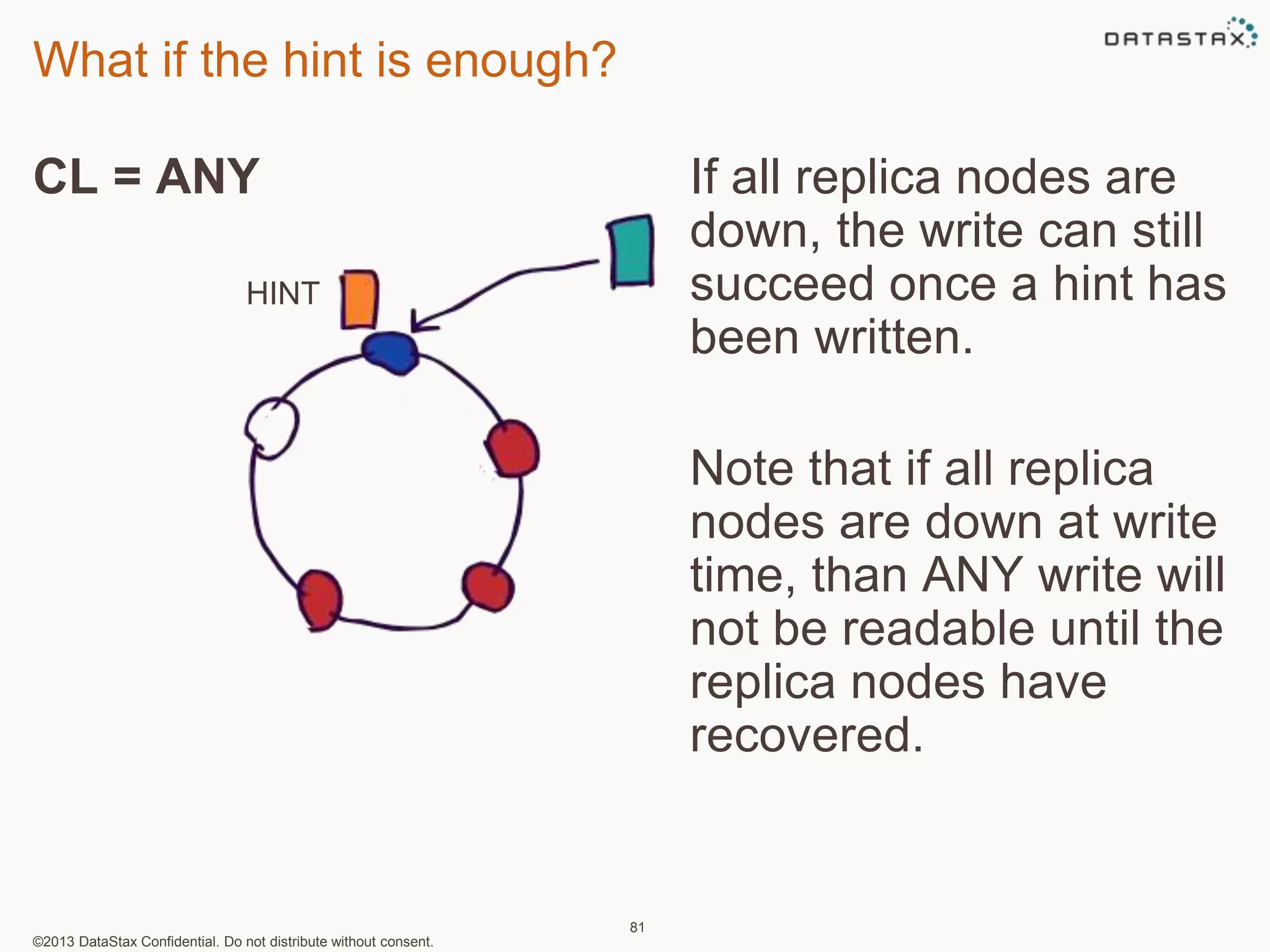 What if the hint is enough?

DATASTAX

CL = ANY

HINT

If all replica nodes are down, the write can still succeed once a hint has been written.

Note that if all replica nodes are down at write time, than ANY write will not be readable until the replica nodes have recovered.

81

©2013 DataStax Confidential. Do not distribute without consent.